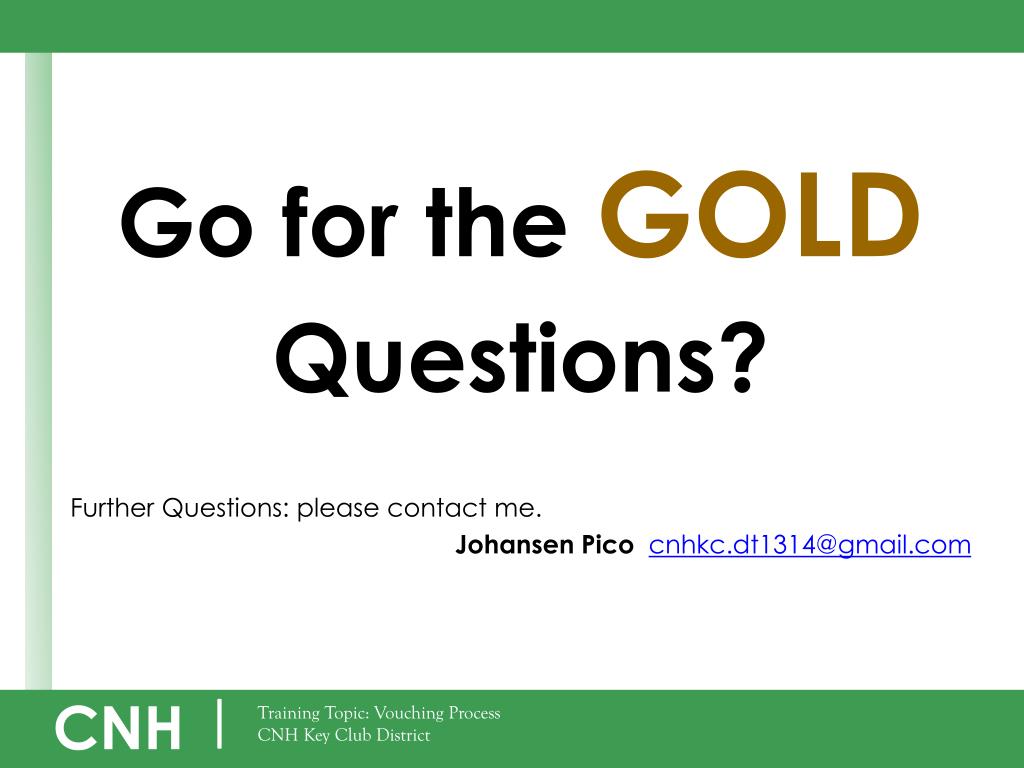 Go for the GOLD

Questions?

Further Questions: please contact me.

Johansen Pico cnhkc.dt1314@gmail.com

CNH | Training Topic: Vouching Process
CNH Key Club District